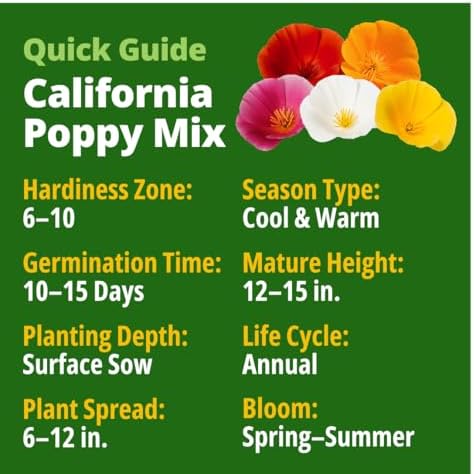 Quick Guide

California Poppy Mix

Hardiness Zone:
6–10

Germination Time:
10–15 Days

Planting Depth:
Surface Sow

Plant Spread:
6–12 in.

Season Type:
Cool & Warm

Mature Height:
12–15 in.

Life Cycle:
Annual

Bloom:
Spring–Summer